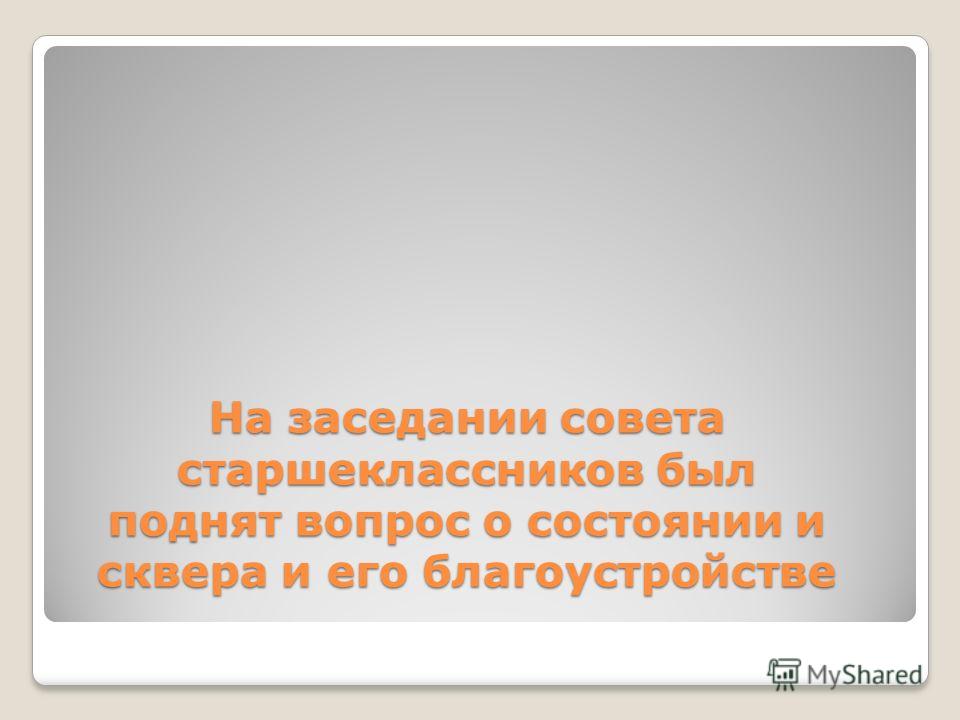 На заседании совета старшеклассников был поднят вопрос о состоянии и сквера и его благоустройстве

MyShared